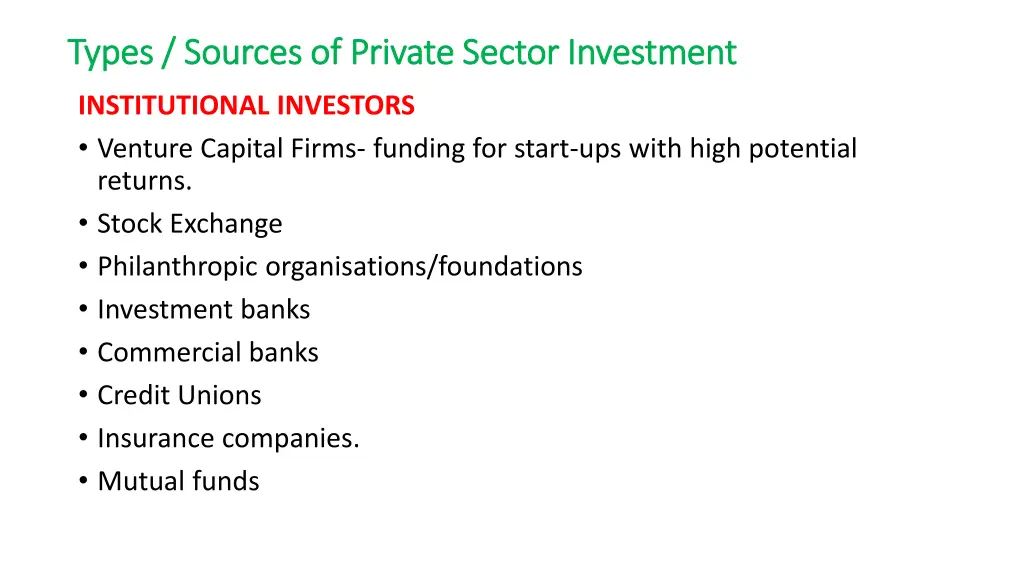 Types / Sources of Private Sector Investment

INSTITUTIONAL INVESTORS

• Venture Capital Firms- funding for start-ups with high potential returns.
• Stock Exchange
• Philanthropic organisations/foundations
• Investment banks
• Commercial banks
• Credit Unions
• Insurance companies.
• Mutual funds